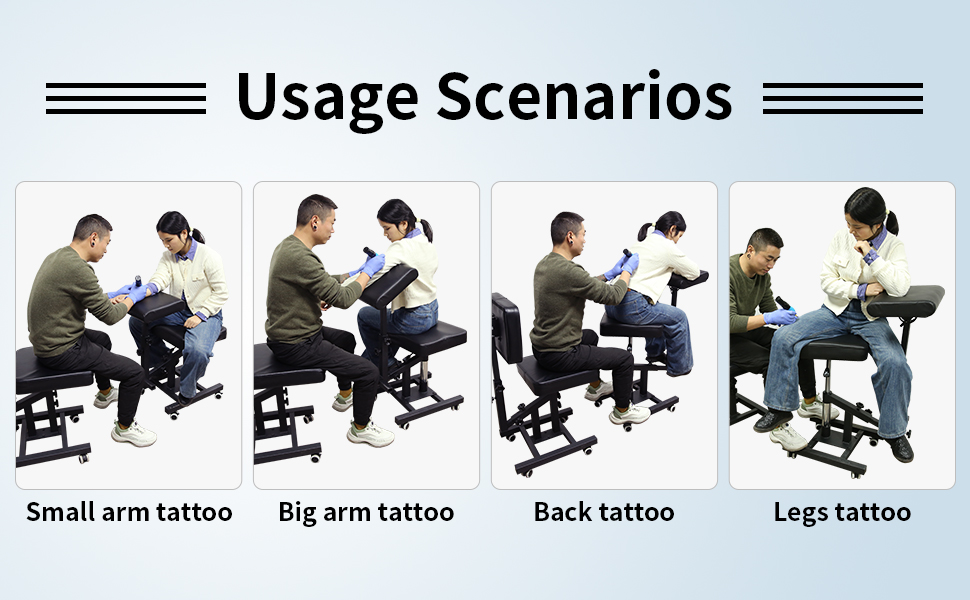 Usage Scenarios

Small arm tattoo

Big arm tattoo

Back tattoo

Legs tattoo